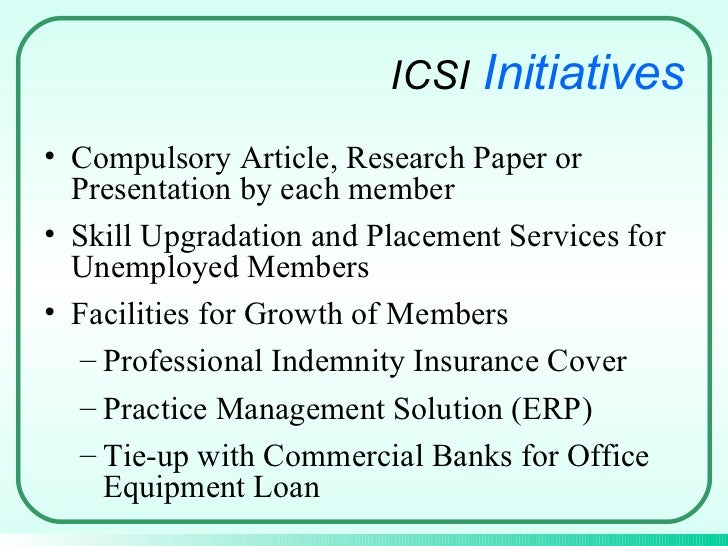 ICSI Initiatives

• Compulsory Article, Research Paper or Presentation by each member

• Skill Upgradation and Placement Services for Unemployed Members

• Facilities for Growth of Members

– Professional Indemnity Insurance Cover

– Practice Management Solution (ERP)

– Tie-up with Commercial Banks for Office Equipment Loan